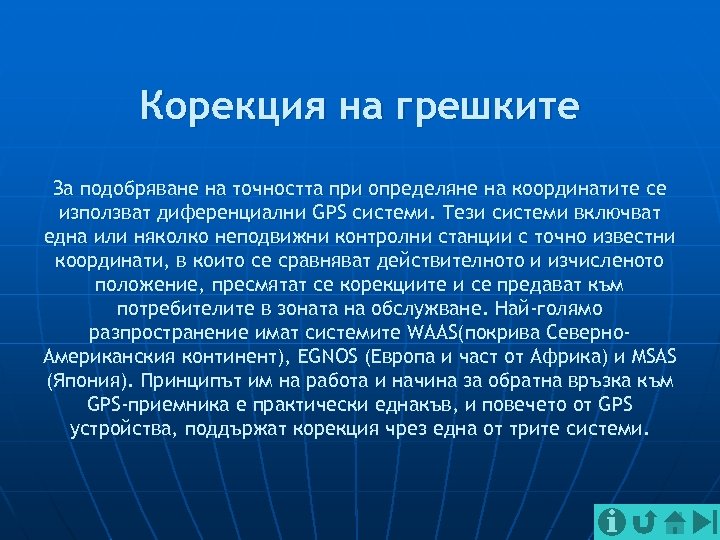 Корекция на грешките

За подобряване на точността при определяне на координатите се използват диференциални GPS системи. Тези системи включват една или няколко неподвижни контролни станции с точно известни координати, в които се сравняват действителното и изчисленото положение, пресмятат се корекциите и се предават към потребителите в зоната на обслужване. Най-голямо разпространение имат системите WAAS(покрива Северно-Американския континент), EGNOS (Европа и част от Африка) и MSAS (Япония). Принципът им на работа и начина за обратна връзка към GPS-приемника е практически еднакъв, и повечето от GPS устройства, поддържат корекция чрез една от трите системи.